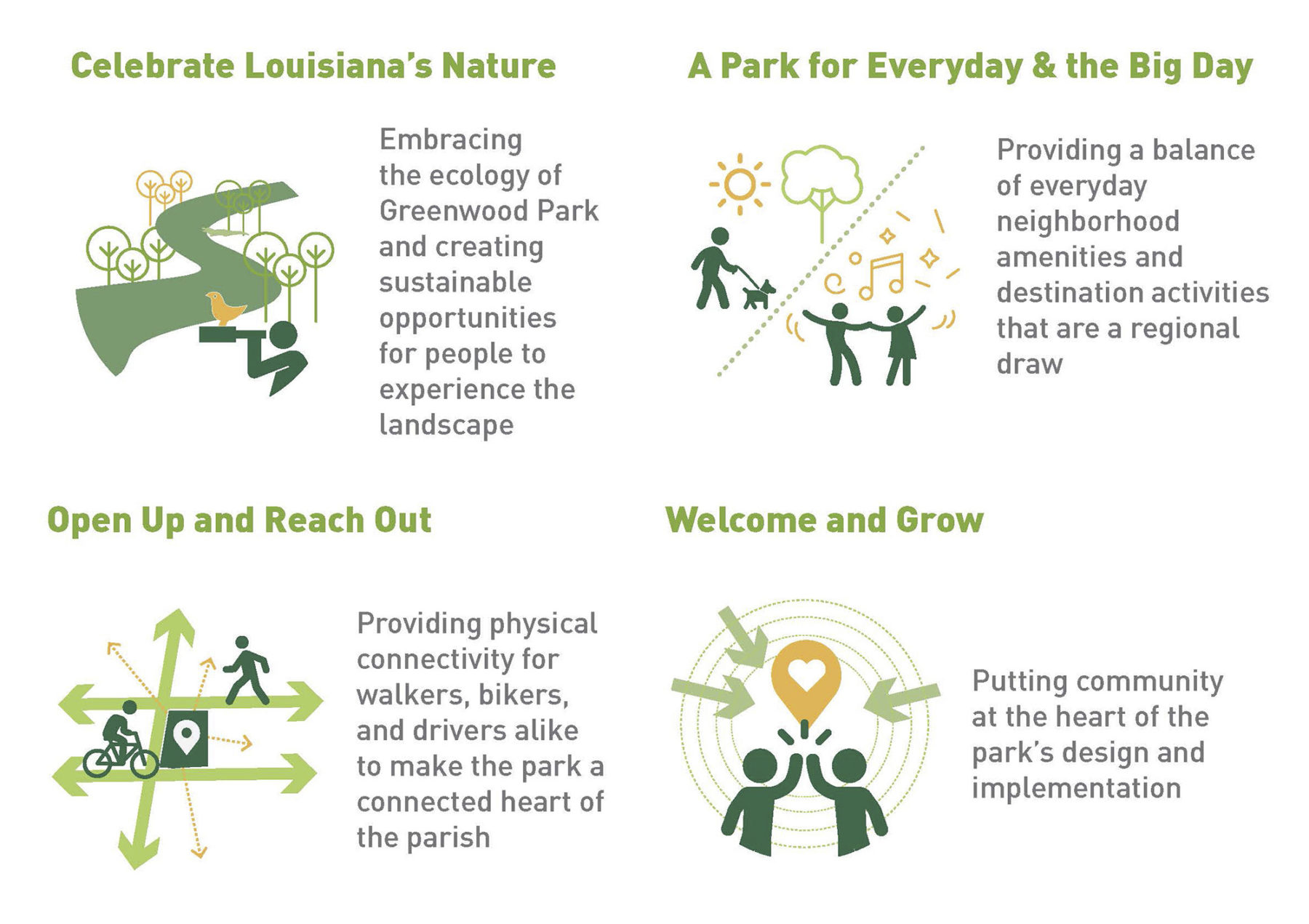 Celebrate Louisiana's Nature

Embracing the ecology of Greenwood Park and creating sustainable opportunities for people to experience the landscape

A Park for Everyday & the Big Day

Providing a balance of everyday neighborhood amenities and destination activities that are a regional draw

Open Up and Reach Out

Providing physical connectivity for walkers, bikers, and drivers alike to make the park a connected heart of the parish

Welcome and Grow

Putting community at the heart of the park's design and implementation